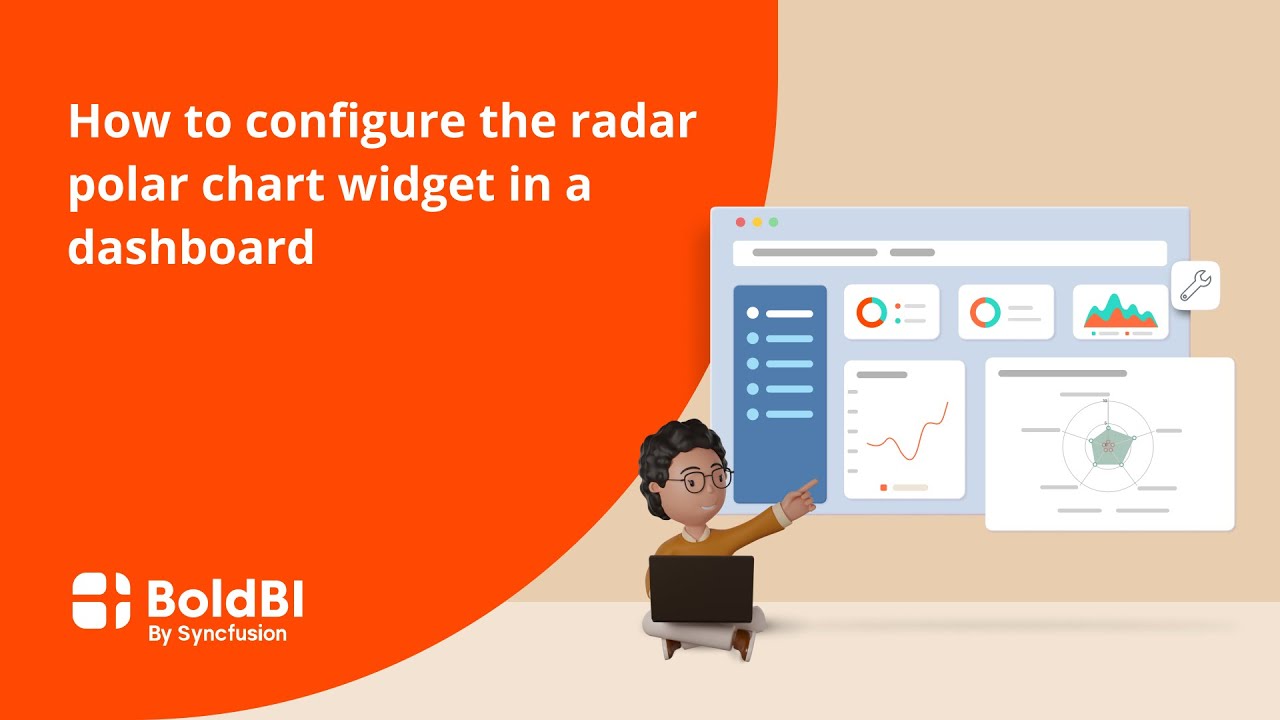 How to configure the radar polar chart widget in a dashboard

BoldBI
By Syncfusion